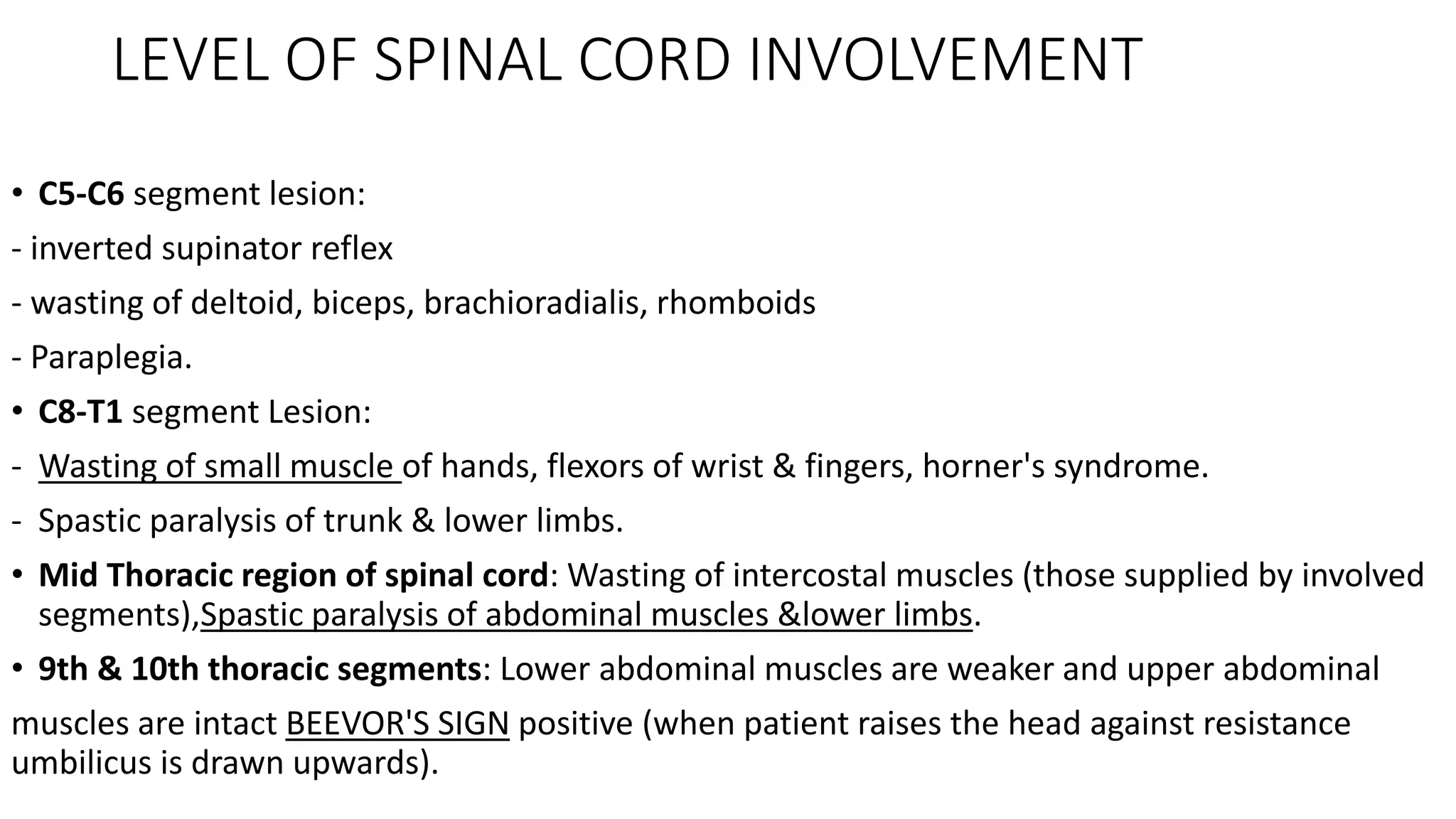 LEVEL OF SPINAL CORD INVOLVEMENT

• C5-C6 segment lesion:

- inverted supinator reflex

- wasting of deltoid, biceps, brachioradialis, rhomboids

- Paraplegia.

• C8-T1 segment Lesion:

- Wasting of small muscle of hands, flexors of wrist & fingers, horner's syndrome.

- Spastic paralysis of trunk & lower limbs.

• Mid Thoracic region of spinal cord: Wasting of intercostal muscles (those supplied by involved segments),Spastic paralysis of abdominal muscles &lower limbs.

• 9th & 10th thoracic segments: Lower abdominal muscles are weaker and upper abdominal

muscles are intact BEEVOR'S SIGN positive (when patient raises the head against resistance umbilicus is drawn upwards).